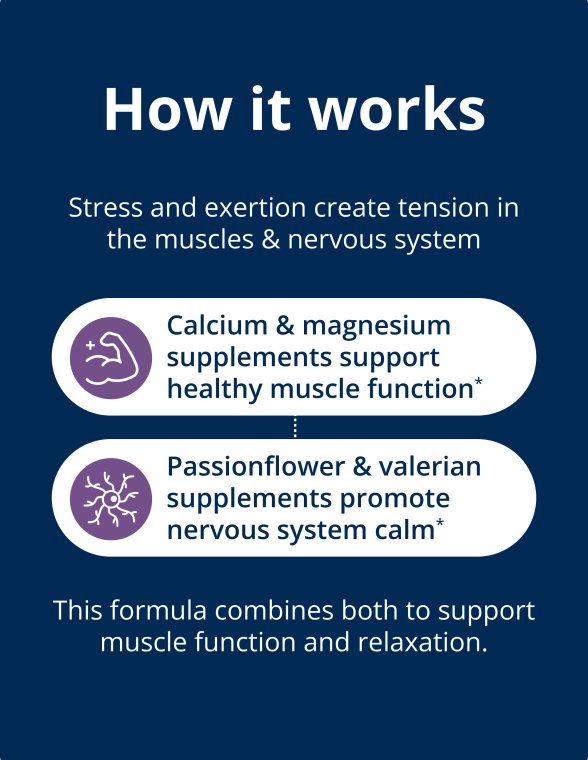 How it works

Stress and exertion create tension in the muscles & nervous system

Calcium & magnesium supplements support healthy muscle function*

Passionflower & valerian supplements promote nervous system calm*

This formula combines both to support muscle function and relaxation.